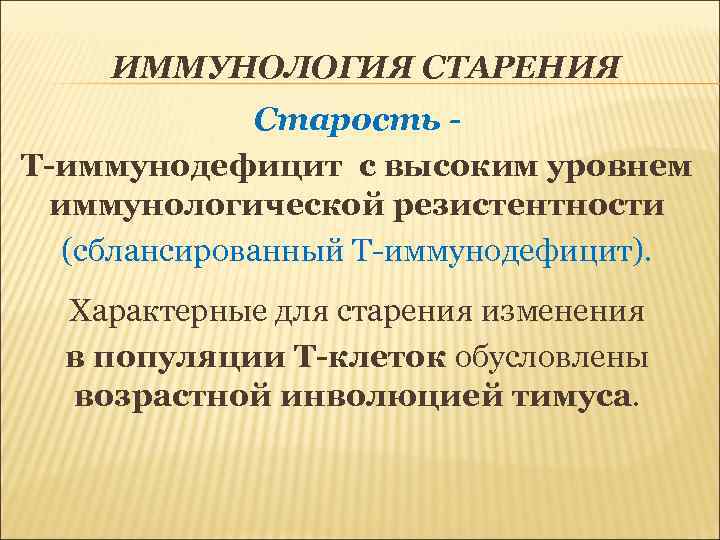 ИММУНОЛОГИЯ СТАРЕНИЯ

Старость -

Т-иммунодефицит с высоким уровнем иммунологической резистентности

(сблансированный Т-иммунодефицит).

Характерные для старения изменения в популяции Т-клеток обусловлены возрастной инволюцией тимуса.